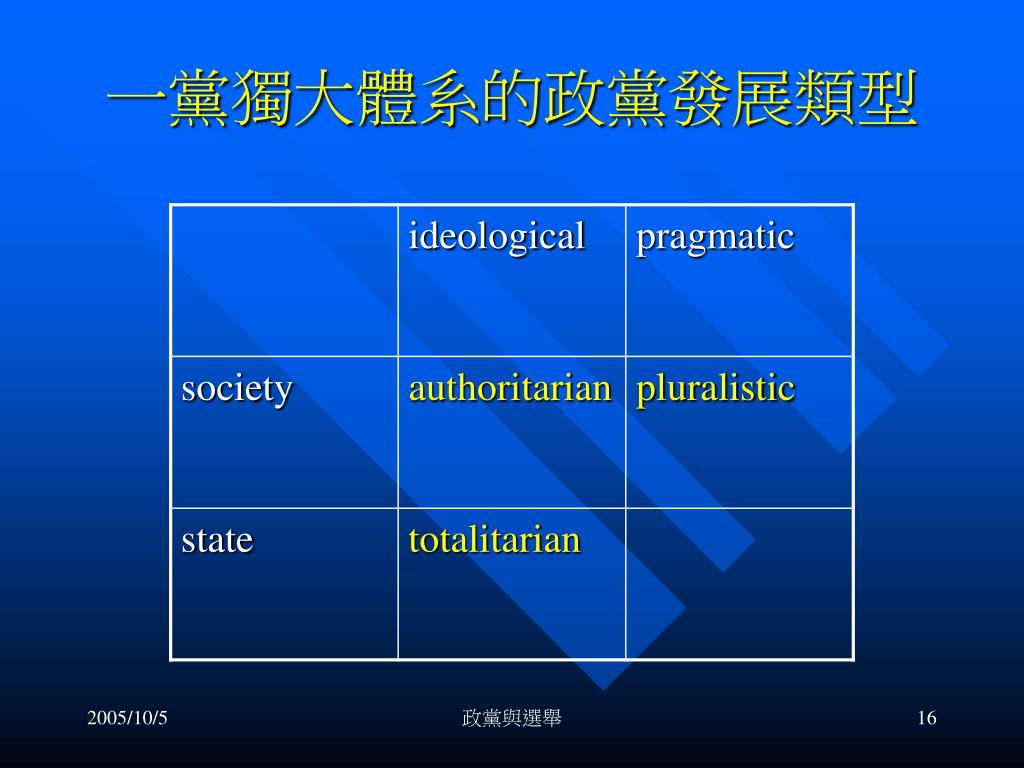 一黨獨大體系的政黨發展類型

| | ideological | pragmatic |
|---|---|---|
| society | authoritarian | pluralistic |
| state | totalitarian | |

2005/10/5

政黨與選舉

16